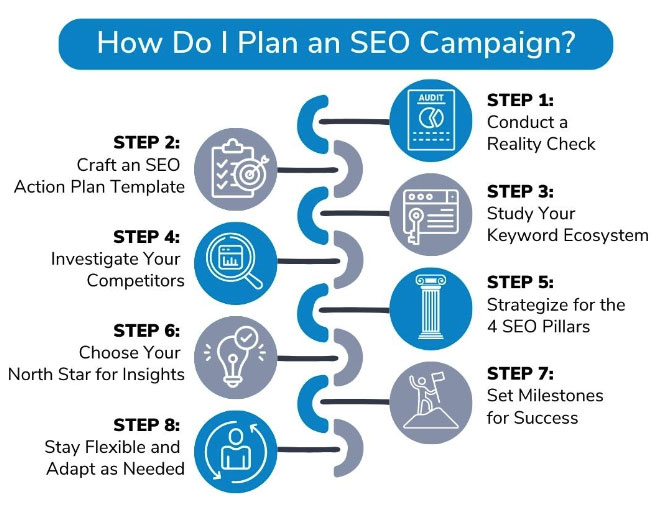 How Do I Plan an SEO Campaign?

AUDIT

STEP 1:
Conduct a Reality Check

STEP 2:
Craft an SEO Action Plan Template

STEP 3:
Study Your Keyword Ecosystem

STEP 4:
Investigate Your Competitors

STEP 5:
Strategize for the 4 SEO Pillars

STEP 6:
Choose Your North Star for Insights

STEP 7:
Set Milestones for Success

STEP 8:
Stay Flexible and Adapt as Needed